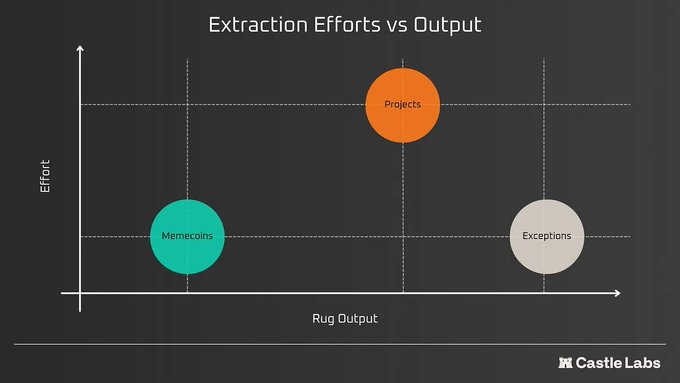 Extraction Efforts vs Output

Effort

Projects

Memecoins

Exceptions

Rug Output

Castle Labs